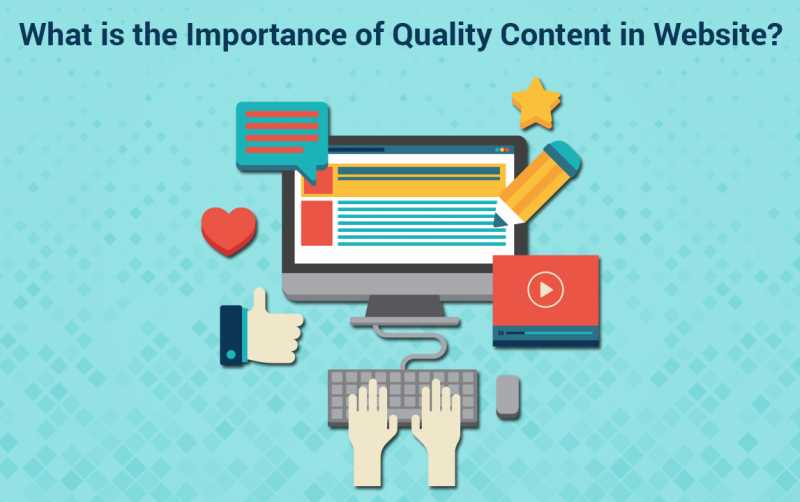 What is the Importance of Quality Content in Website?